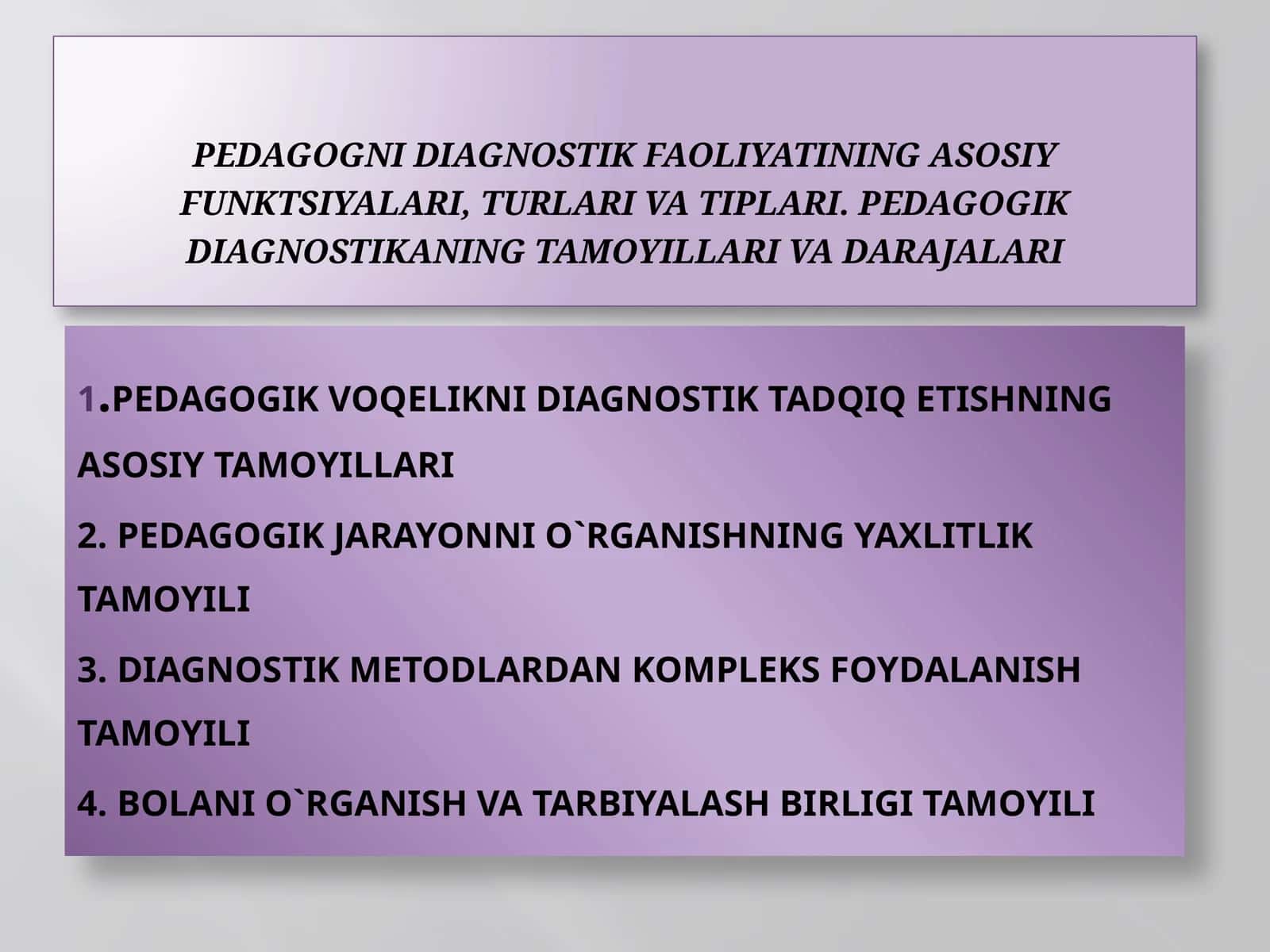 PEDAGOGNI DIAGNOSTIK FAOLIYATINING ASOSIY FUNKTSIYALARI, TURLARI VA TIPLARI. PEDAGOGIK DIAGNOSTIKANING TAMOYILLARI VA DARAJALARI

1.PEDAGOGIK VOQELIKNI DIAGNOSTIK TADQIQ ETISHNING ASOSIY TAMOYILLARI

2. PEDAGOGIK JARAYONNI O`RGANISHNING YAXLITLIK TAMOYILI

3. DIAGNOSTIK METODLARDAN KOMPLEKS FOYDALANISH TAMOYILI

4. BOLANI O`RGANISH VA TARBIYALASH BIRLIGI TAMOYILI